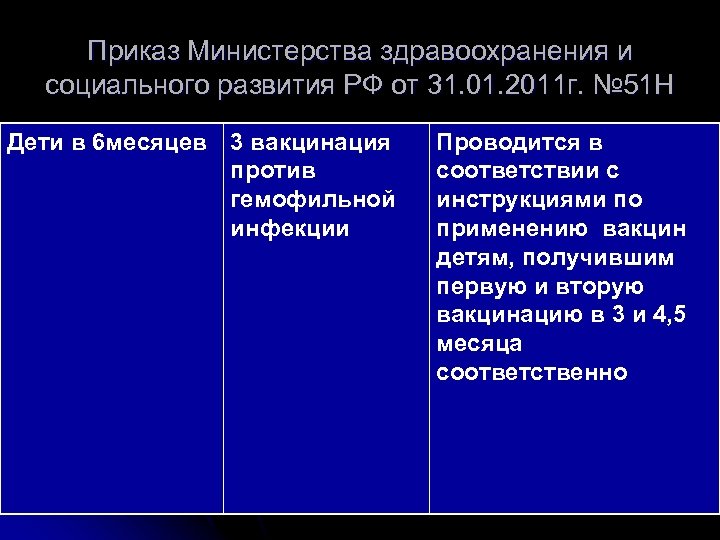 Приказ Министерства здравоохранения и социального развития РФ от 31.01.2011г. №51Н

| Дети в 6месяцев | 3 вакцинация против гемофильной инфекции | Проводится в соответствии с инструкциями по применению вакцин детям, получившим первую и вторую вакцинацию в 3 и 4,5 месяца соответственно |
|---|---|---|